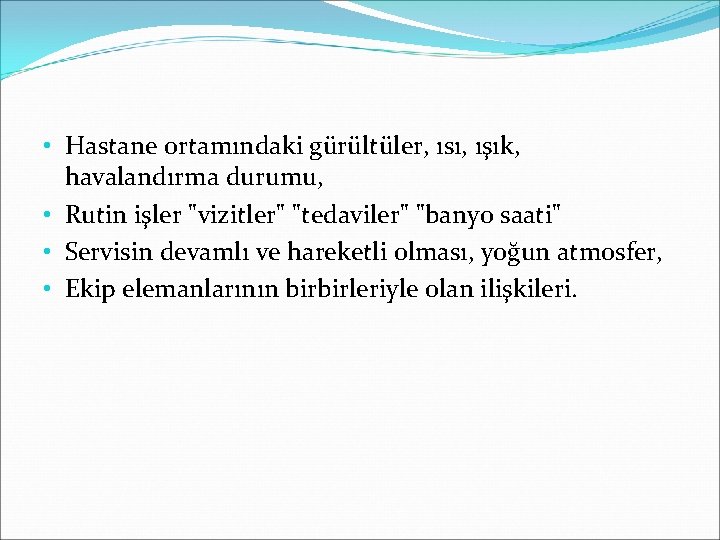 • Hastane ortamındaki gürültüler, ısı, ışık, havalandırma durumu,
• Rutin işler "vizitler" "tedaviler" "banyo saati"
• Servisin devamlı ve hareketli olması, yoğun atmosfer,
• Ekip elemanlarının birbirleriyle olan ilişkileri.